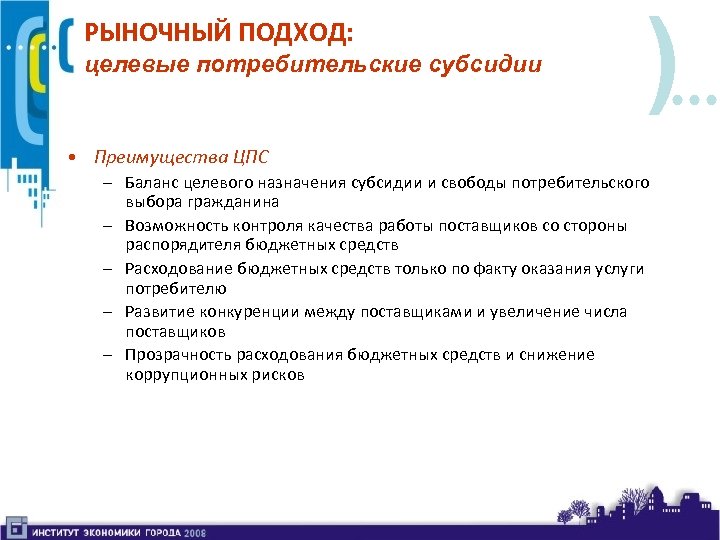 РЫНОЧНЫЙ ПОДХОД:
целевые потребительские субсидии

• Преимущества ЦПС
– Баланс целевого назначения субсидии и свободы потребительского выбора гражданина
– Возможность контроля качества работы поставщиков со стороны распорядителя бюджетных средств
– Расходование бюджетных средств только по факту оказания услуги потребителю
– Развитие конкуренции между поставщиками и увеличение числа поставщиков
– Прозрачность расходования бюджетных средств и снижение коррупционных рисков

ИНСТИТУТ ЭКОНОМИКИ ГОРОДА 2008